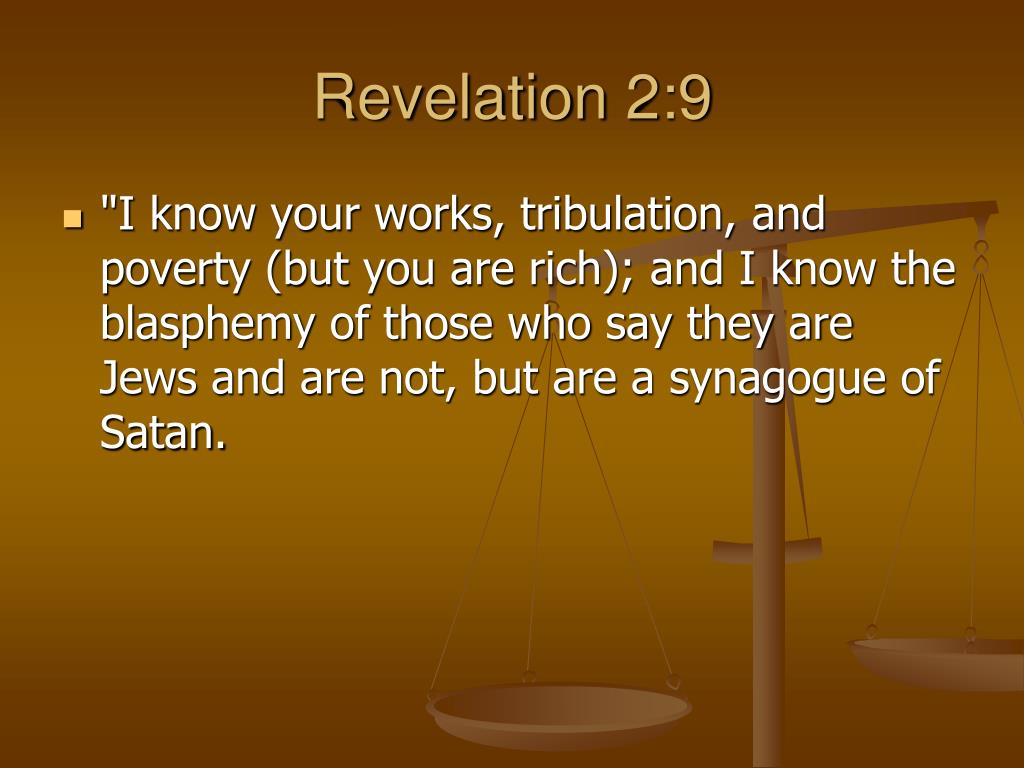 Revelation 2:9

"I know your works, tribulation, and poverty (but you are rich); and I know the blasphemy of those who say they are Jews and are not, but are a synagogue of Satan.